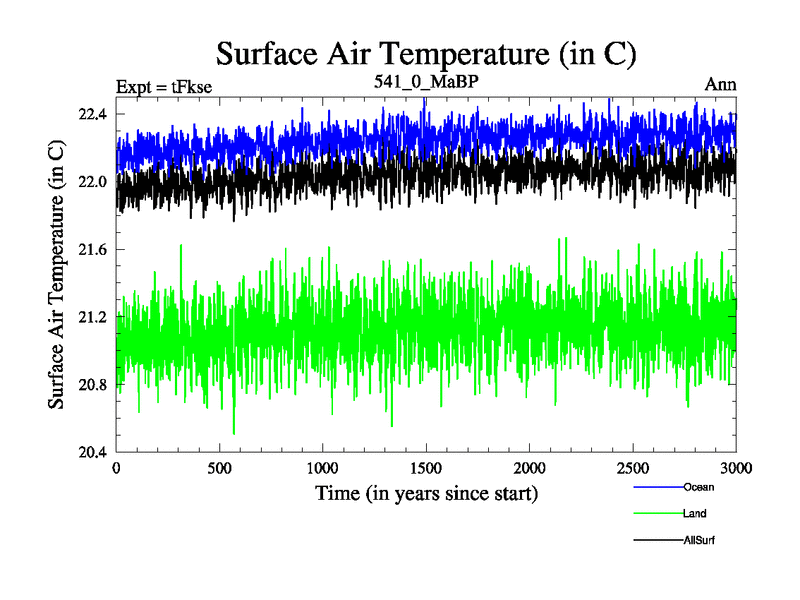 Surface Air Temperature (in C)

Expt = tFkse

541_0_MaBP

Ann

Surface Air Temperature (in C)

22.4
22.0
21.6
21.2
20.8
20.4

0
500
1000
1500
2000
2500
3000

Time (in years since start)

Ocean
Land
AllSurf